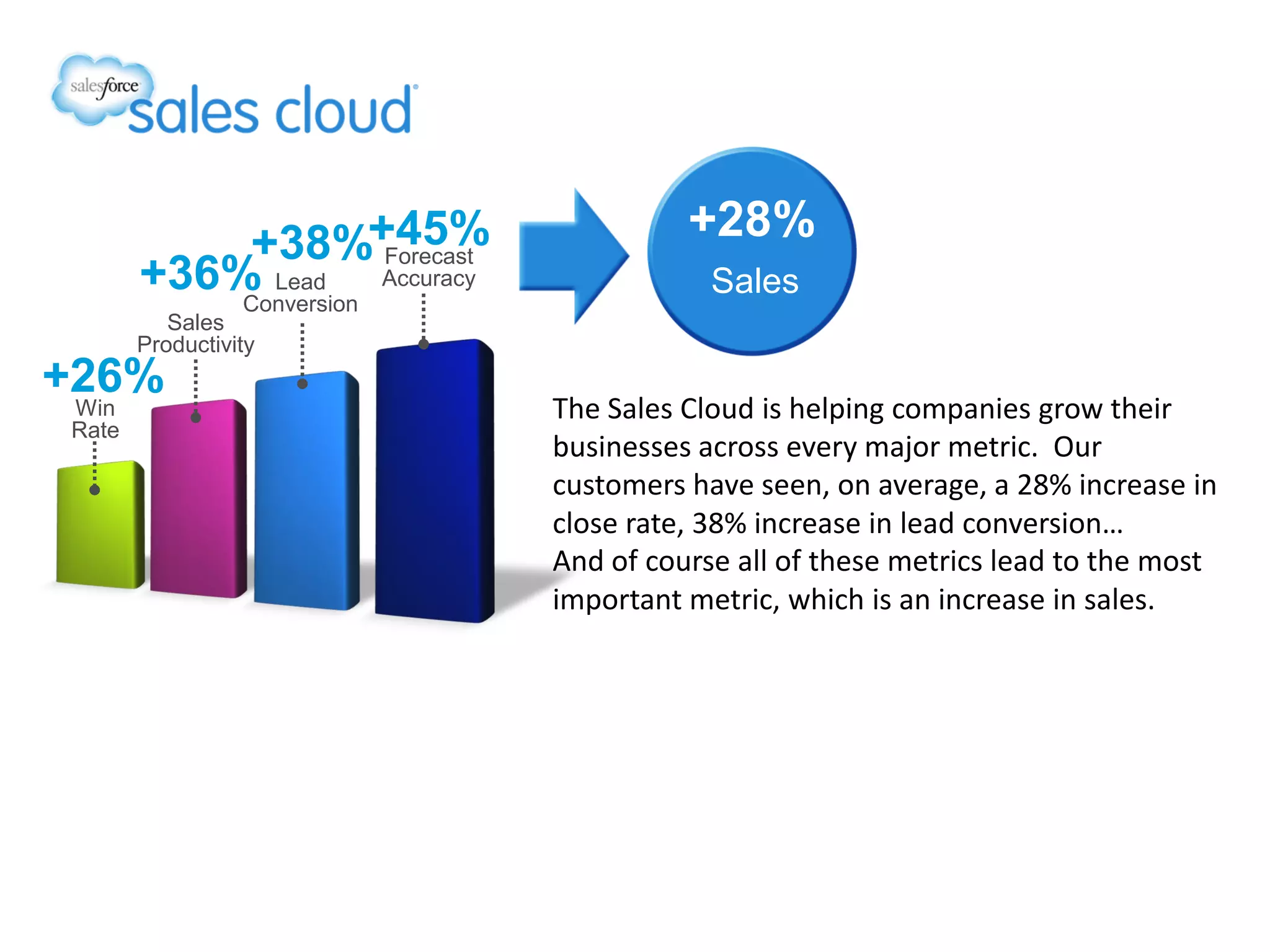 salesforce sales cloud

+26% Win Rate

+36% Sales Productivity

+38% Lead Conversion

+45% Forecast Accuracy

+28% Sales

The Sales Cloud is helping companies grow their businesses across every major metric. Our customers have seen, on average, a 28% increase in close rate, 38% increase in lead conversion…
And of course all of these metrics lead to the most important metric, which is an increase in sales.